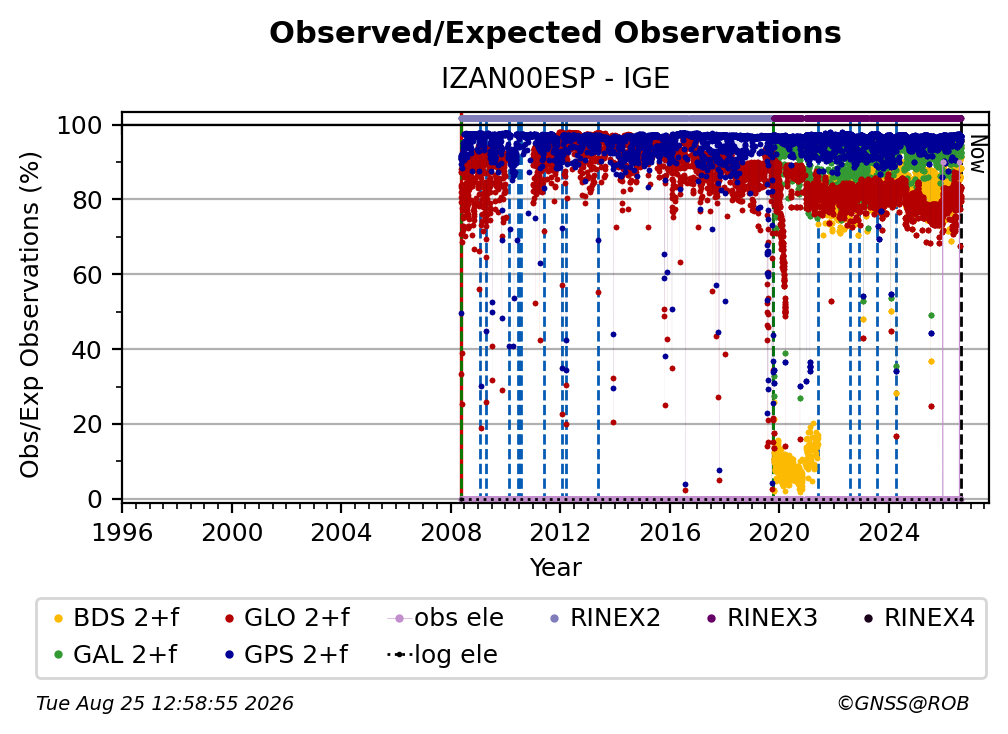 Observed/Expected Observations

IZAN00ESP - IGE

Obs/Exp Observations (%)

100
80
60
40
20
0

Now

1996 2000 2004 2008 2012 2016 2020 2024

Year

BDS 2+f
GLO 2+f
obs ele
RINEX2
RINEX3
RINEX4
GAL 2+f
GPS 2+f
log ele

Tue Aug 25 12:58:55 2026

©GNSS@ROB